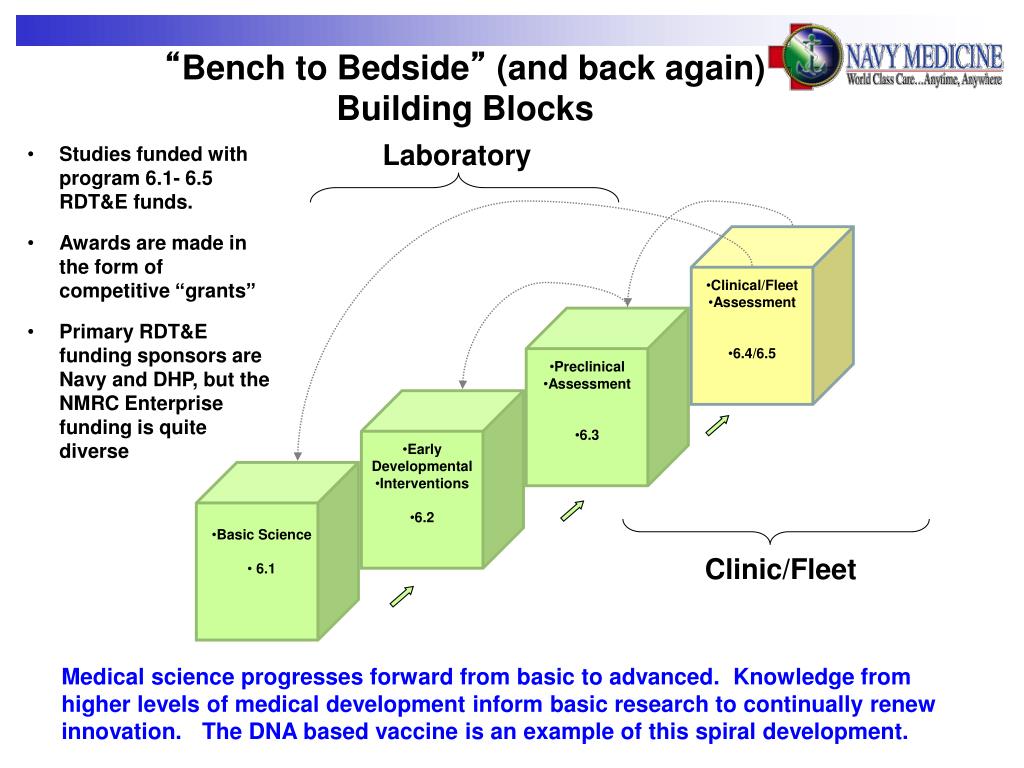 “Bench to Bedside” (and back again)
Building Blocks

NAVY MEDICINE
World Class Care…Anytime, Anywhere

• Studies funded with program 6.1- 6.5 RDT&E funds.

• Awards are made in the form of competitive “grants”

• Primary RDT&E funding sponsors are Navy and DHP, but the NMRC Enterprise funding is quite diverse

Laboratory

•Basic Science

• 6.1

•Early Developmental
•Interventions

•6.2

•Preclinical
•Assessment

•6.3

•Clinical/Fleet
•Assessment

•6.4/6.5

Clinic/Fleet

Medical science progresses forward from basic to advanced. Knowledge from higher levels of medical development inform basic research to continually renew innovation. The DNA based vaccine is an example of this spiral development.